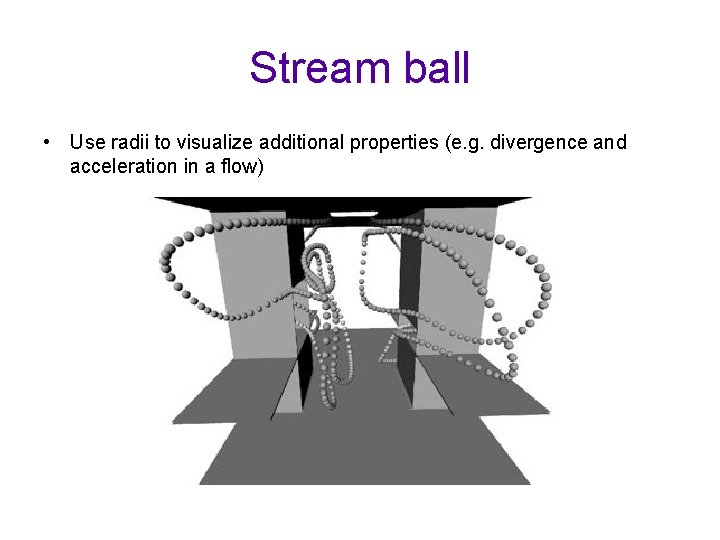 Stream ball

• Use radii to visualize additional properties (e.g. divergence and acceleration in a flow)